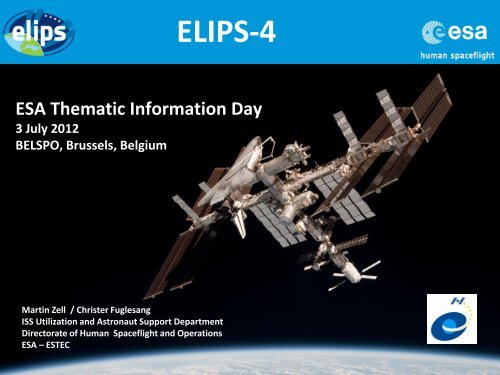 elips

ELIPS-4

esa
human spaceflight

ESA Thematic Information Day
3 July 2012
BELSPO, Brussels, Belgium

Martin Zell / Christer Fuglesang
ISS Utilization and Astronaut Support Department
Directorate of Human Spaceflight and Operations
ESA – ESTEC